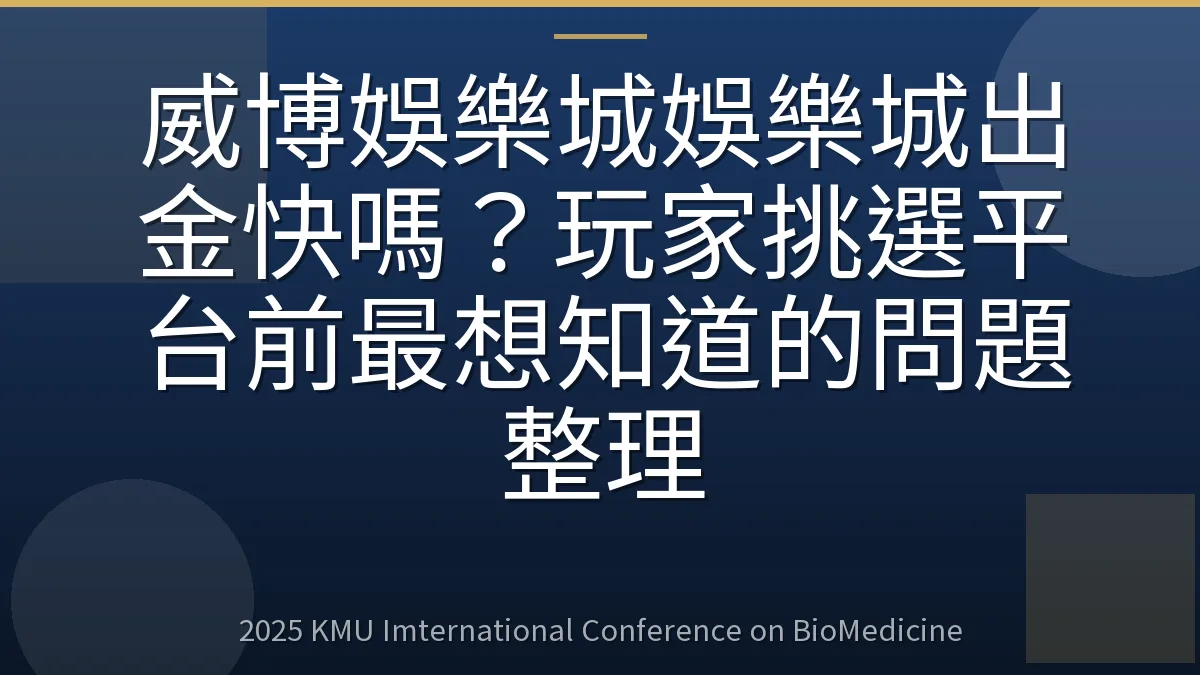 威博娛樂城娛樂城出金快嗎？玩家挑選平台前最想知道的問題整理

2025 KMU Imternational Conference on BioMedicine